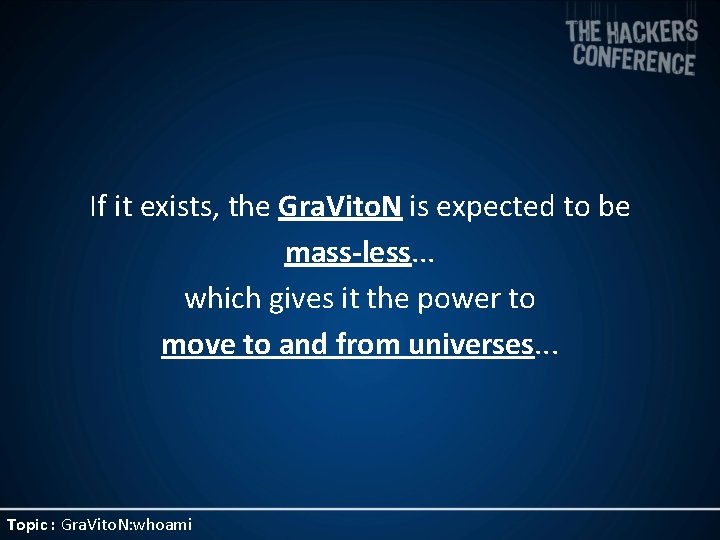 THE HACKERS CONFERENCE

If it exists, the GraVitoN is expected to be mass-less...
which gives it the power to
move to and from universes...

Topic : GraVitoN:whoami